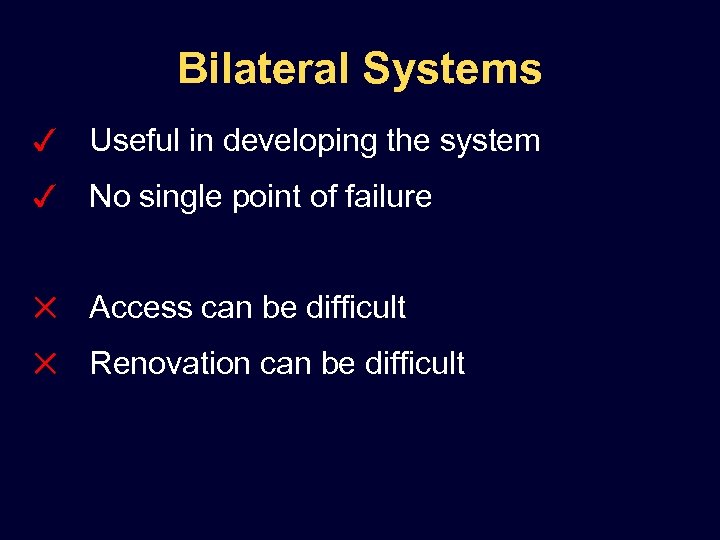 Bilateral Systems

✓ Useful in developing the system

✓ No single point of failure

✗ Access can be difficult

✗ Renovation can be difficult